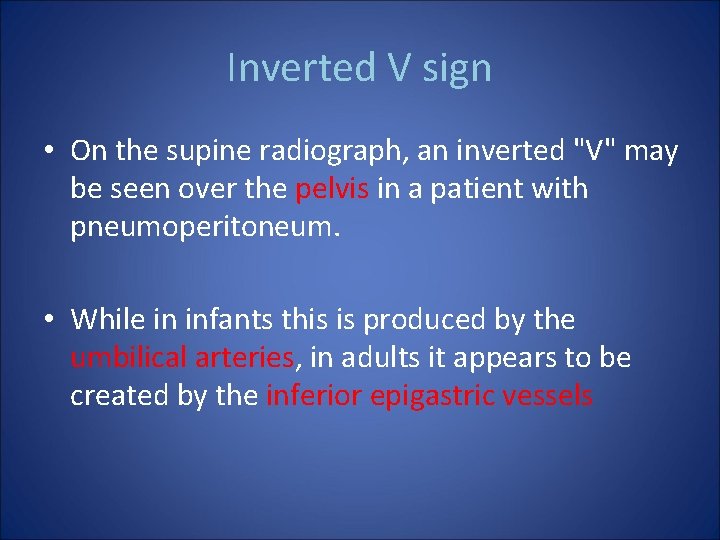 Inverted V sign

• On the supine radiograph, an inverted "V" may be seen over the pelvis in a patient with pneumoperitoneum.

• While in infants this is produced by the umbilical arteries, in adults it appears to be created by the inferior epigastric vessels